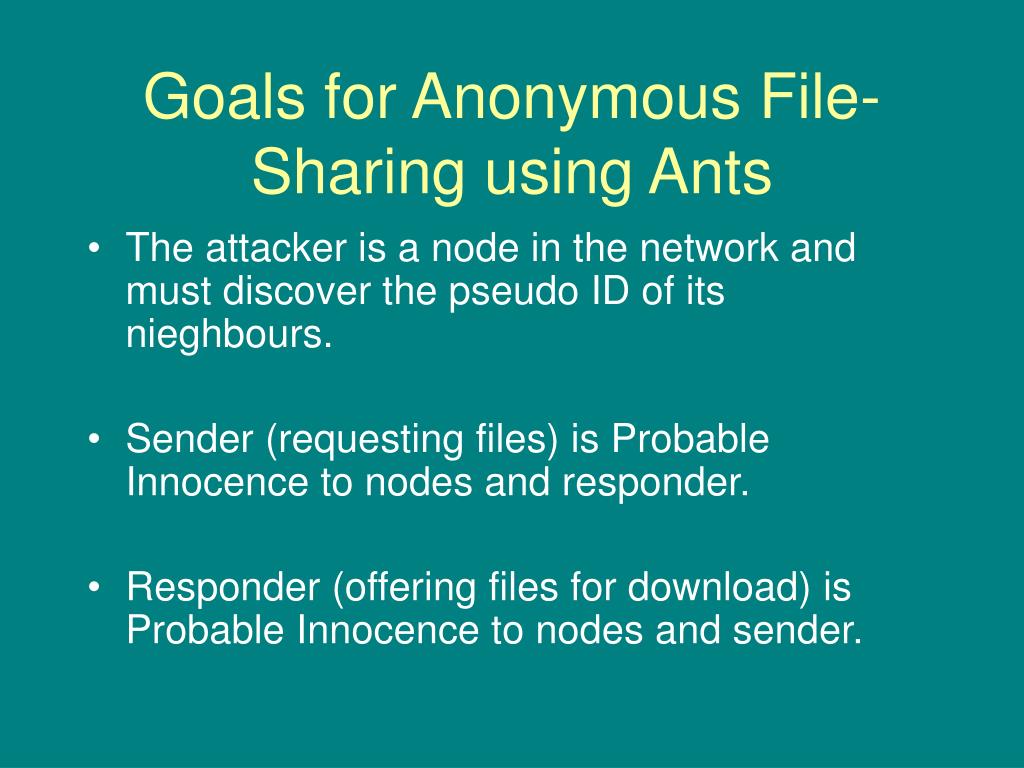 Goals for Anonymous File-Sharing using Ants

• The attacker is a node in the network and must discover the pseudo ID of its nieghbours.

• Sender (requesting files) is Probable Innocence to nodes and responder.

• Responder (offering files for download) is Probable Innocence to nodes and sender.